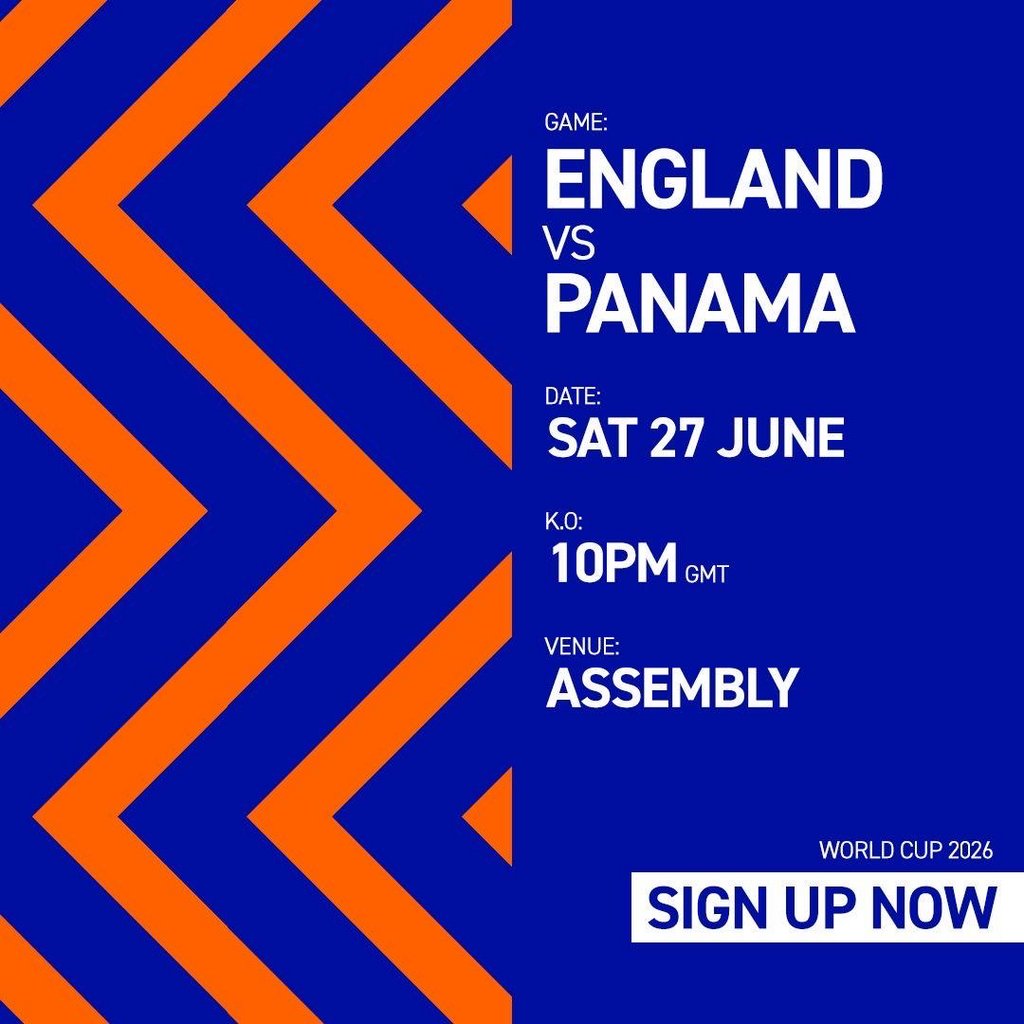 GAME:
ENGLAND
VS
PANAMA

DATE:
SAT 27 JUNE

K.O:
10PM GMT

VENUE:
ASSEMBLY

WORLD CUP 2026
SIGN UP NOW